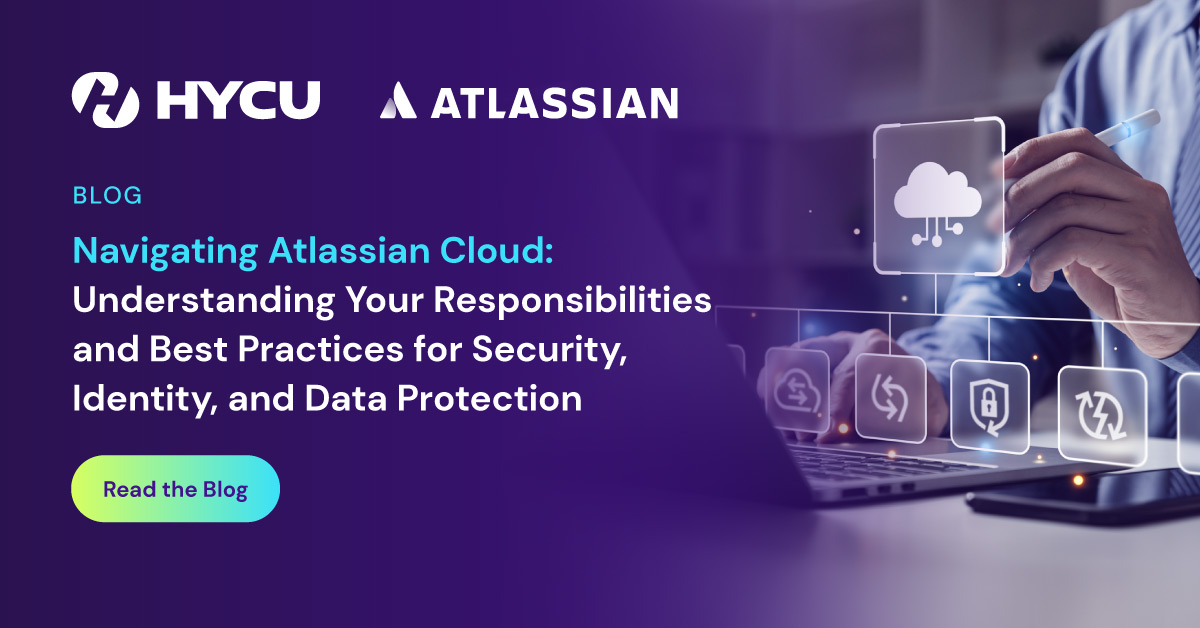 HYCU ATLASSIAN

BLOG

Navigating Atlassian Cloud: Understanding Your Responsibilities and Best Practices for Security, Identity, and Data Protection

Read the Blog